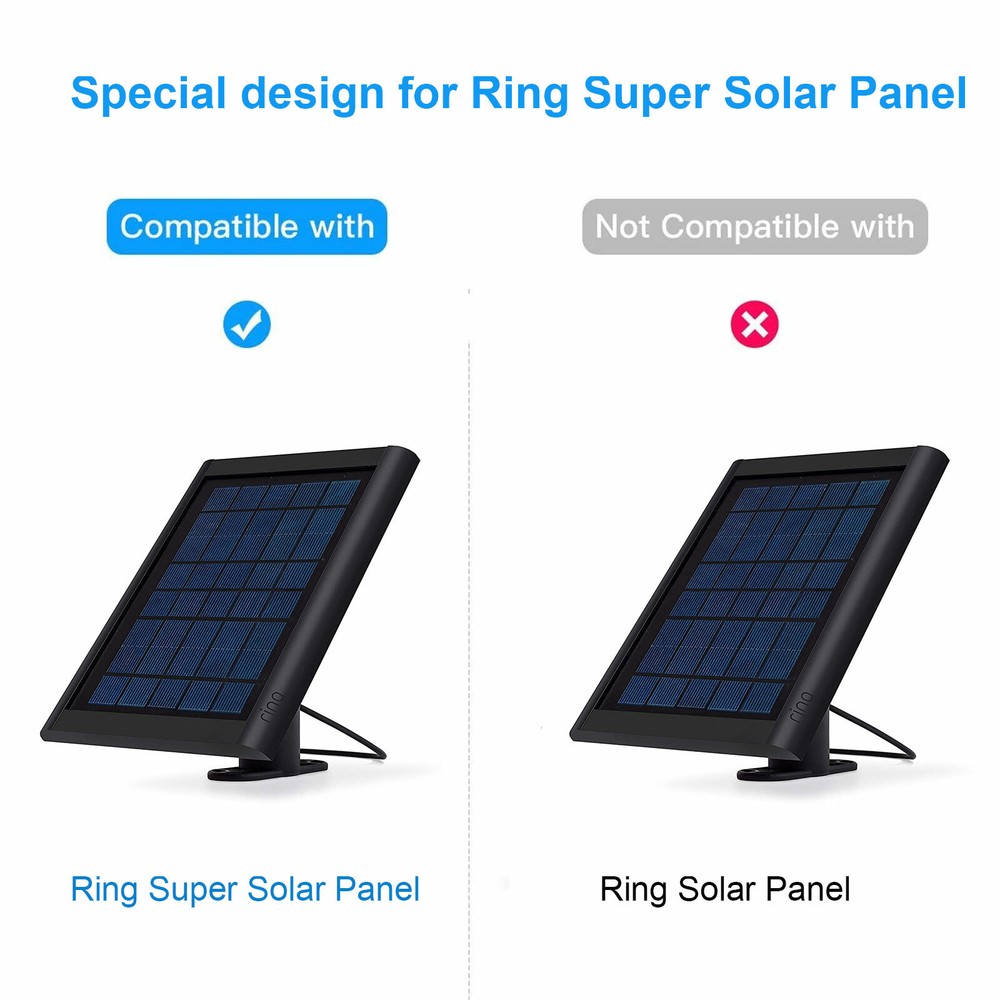 Special design for Ring Super Solar Panel

Compatible with

ring

Ring Super Solar Panel

Not Compatible with

ring

Ring Solar Panel